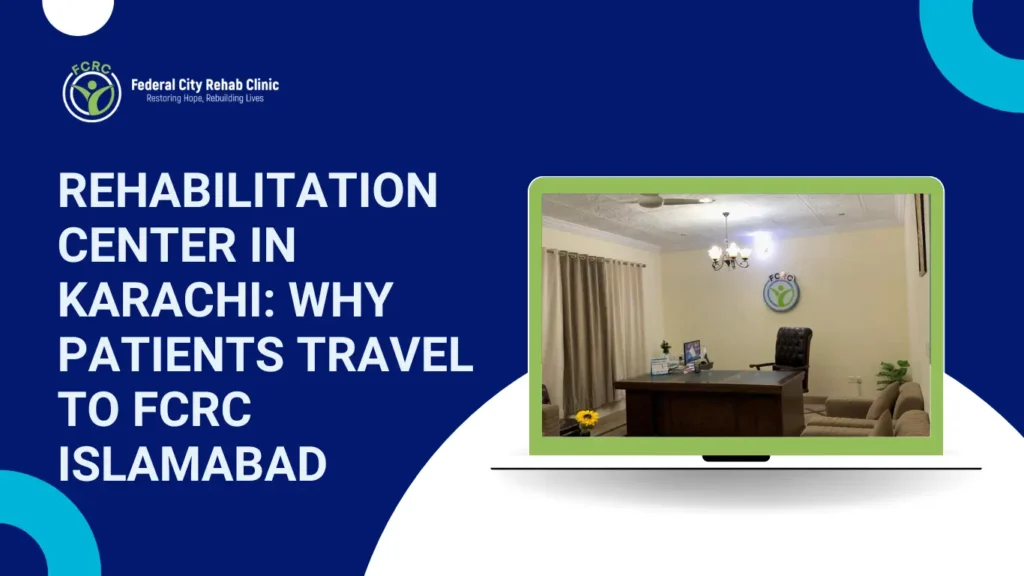 FCRC
Federal City Rehab Clinic
Restoring Hope, Rebuilding Lives

REHABILITATION CENTER IN KARACHI: WHY PATIENTS TRAVEL TO FCRC ISLAMABAD

FCRC